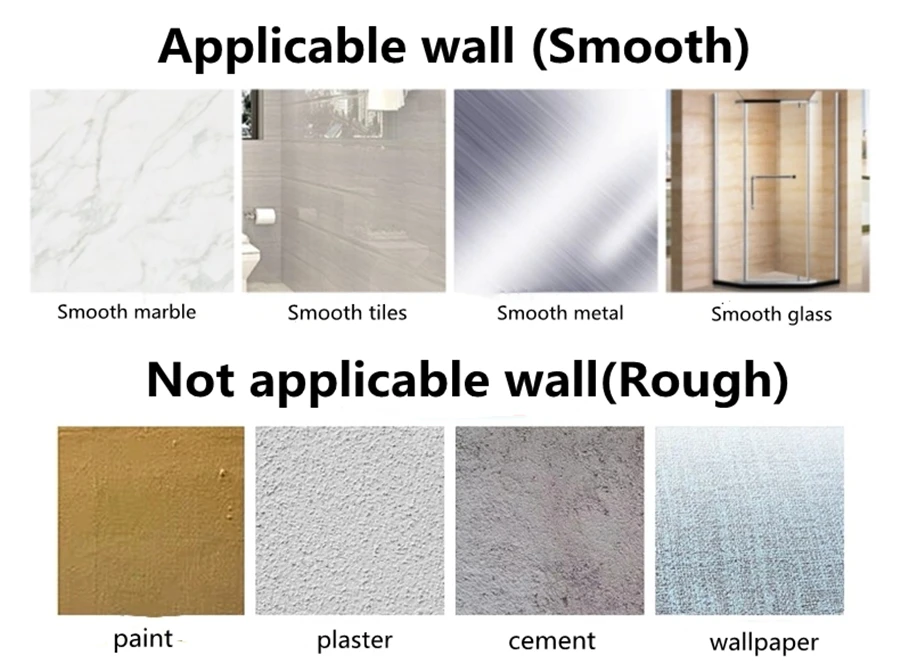 Applicable wall (Smooth)

Smooth marble

Smooth tiles

Smooth metal

Smooth glass

Not applicable wall(Rough)

paint

plaster

cement

wallpaper